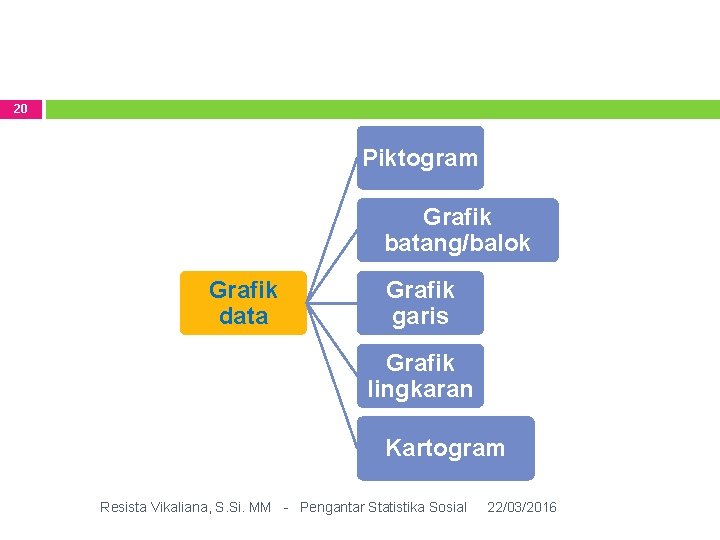 20

Grafik data

Piktogram

Grafik batang/balok

Grafik garis

Grafik lingkaran

Kartogram

Resista Vikaliana, S.Si. MM - Pengantar Statistika Sosial 22/03/2016